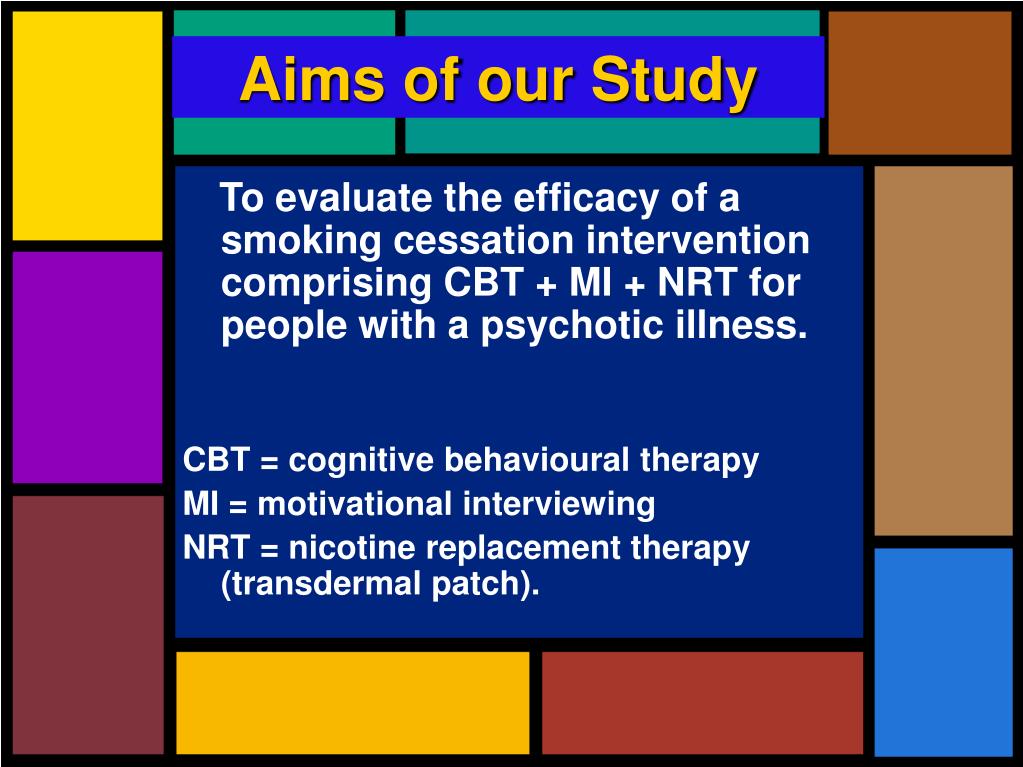 Aims of our Study

To evaluate the efficacy of a smoking cessation intervention comprising CBT + MI + NRT for people with a psychotic illness.

CBT = cognitive behavioural therapy
MI = motivational interviewing
NRT = nicotine replacement therapy (transdermal patch).